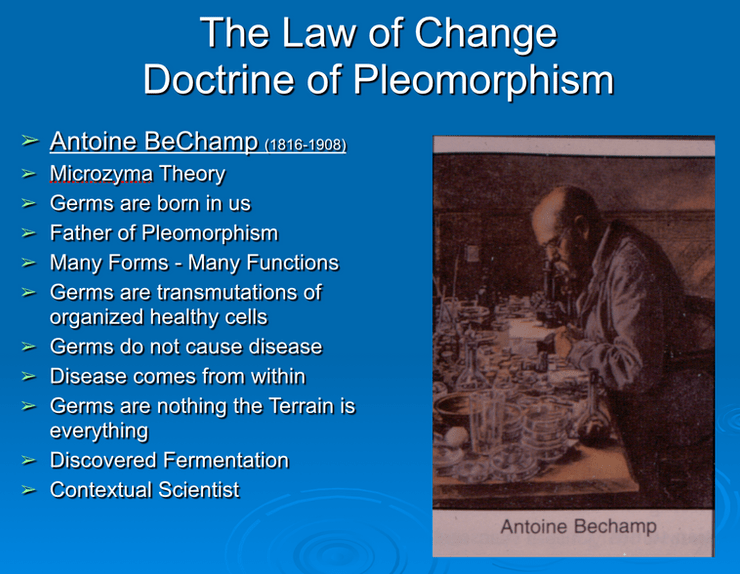 The Law of Change
Doctrine of Pleomorphism

➢ Antoine BeChamp (1816-1908)
➢ Microzyma Theory
➢ Germs are born in us
➢ Father of Pleomorphism
➢ Many Forms - Many Functions
➢ Germs are transmutations of organized healthy cells
➢ Germs do not cause disease
➢ Disease comes from within
➢ Germs are nothing the Terrain is everything
➢ Discovered Fermentation
➢ Contextual Scientist

Antoine Bechamp